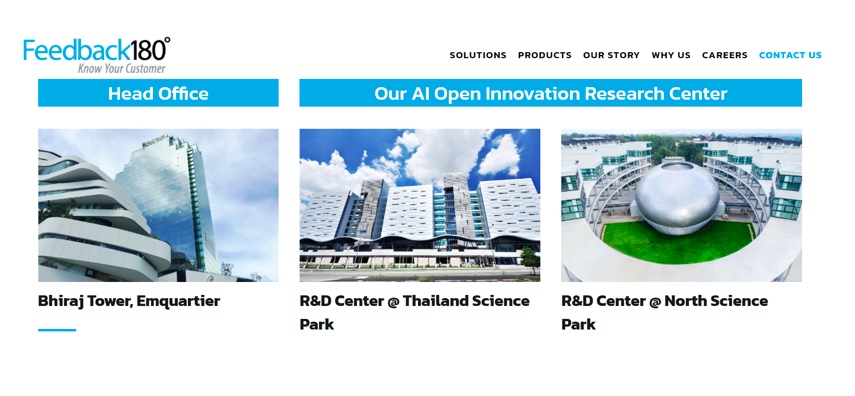 Feedback180°
Know Your Customer

SOLUTIONS PRODUCTS OUR STORY WHY US CAREERS CONTACT US

Head Office

Our AI Open Innovation Research Center

Bhiraj Tower, Emquartier

R&D Center @ Thailand Science Park

R&D Center @ North Science Park